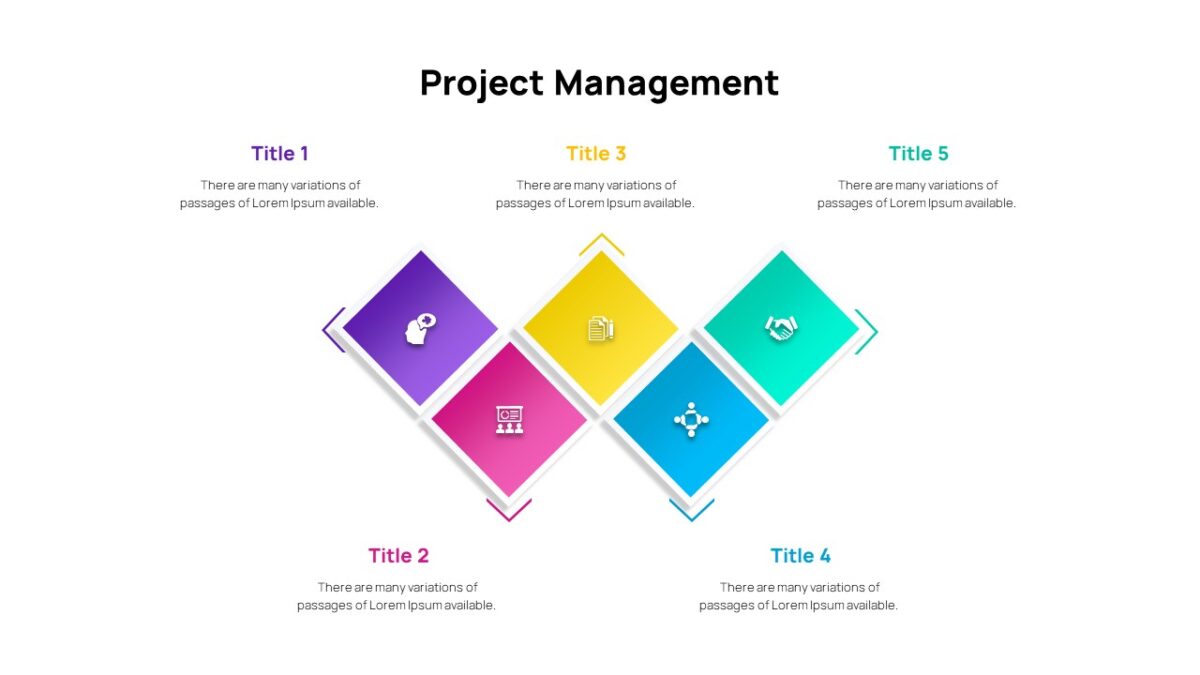 Project Management

Title 1

There are many variations of passages of Lorem Ipsum available.

Title 3

There are many variations of passages of Lorem Ipsum available.

Title 5

There are many variations of passages of Lorem Ipsum available.

Title 2

There are many variations of passages of Lorem Ipsum available.

Title 4

There are many variations of passages of Lorem Ipsum available.